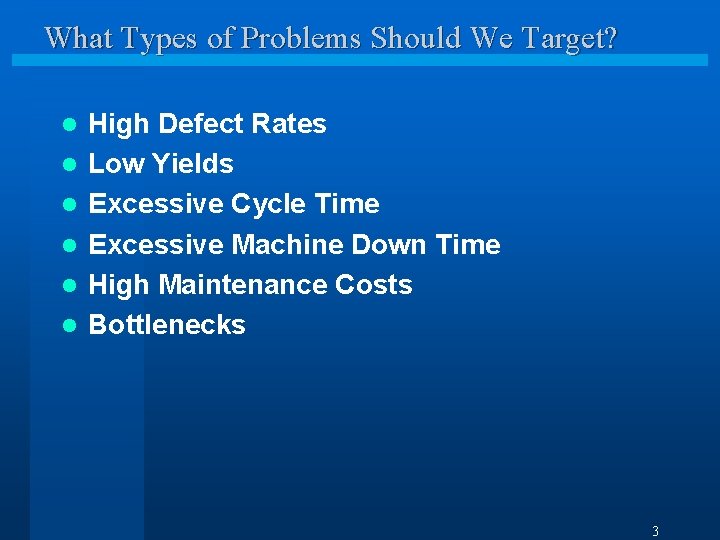 What Types of Problems Should We Target?

- High Defect Rates
- Low Yields
- Excessive Cycle Time
- Excessive Machine Down Time
- High Maintenance Costs
- Bottlenecks

3